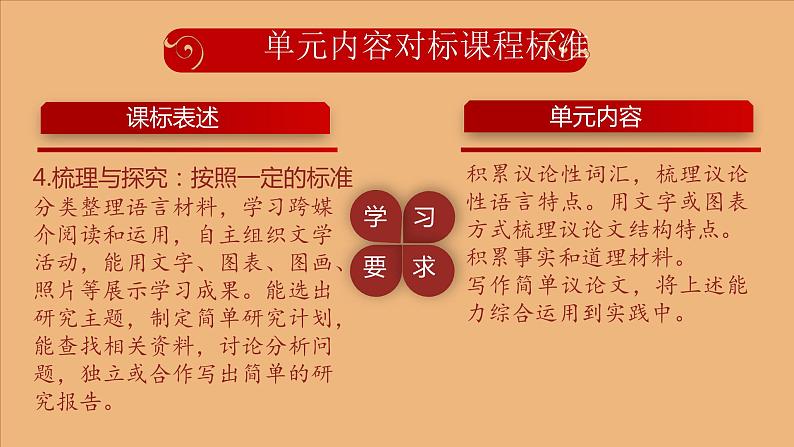 单元内容对标课程标准

课标表述

4.梳理与探究：按照一定的标准分类整理语言材料，学习跨媒介阅读和运用，自主组织文学活动，能用文字、图表、图画、照片等展示学习成果。能选出研究主题，制定简单研究计划，能查找相关资料，讨论分析问题，独立或合作写出简单的研究报告。

学 习
要 求

单元内容

积累议论性词汇，梳理议论性语言特点。用文字或图表方式梳理议论文结构特点。积累事实和道理材料。
写作简单议论文，将上述能力综合运用到实践中。